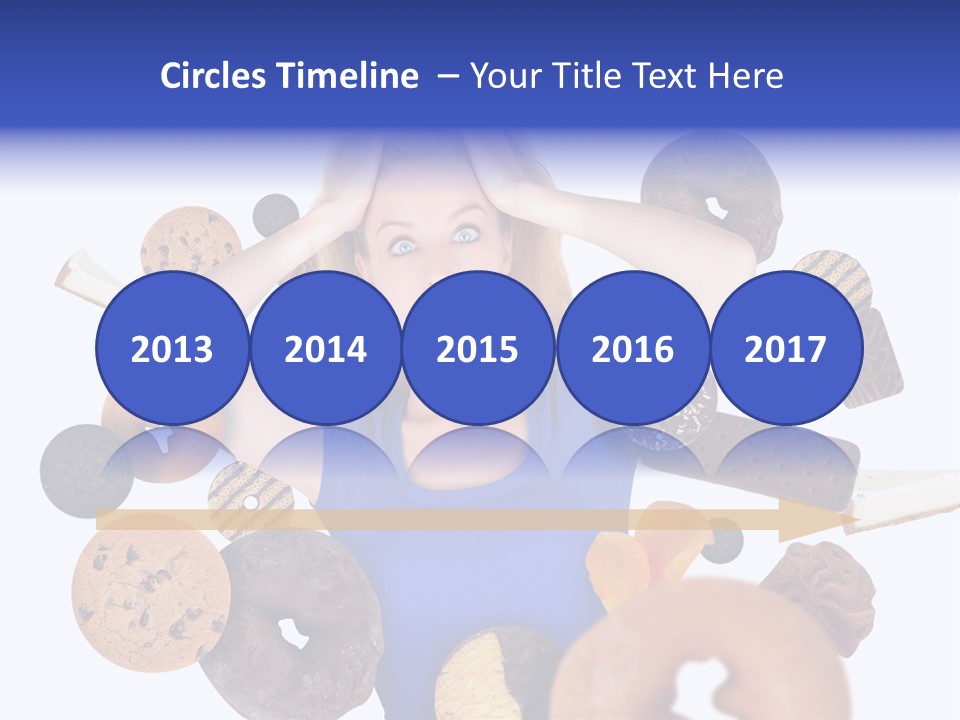 Circles Timeline – Your Title Text Here

2013

2014

2015

2016

2017